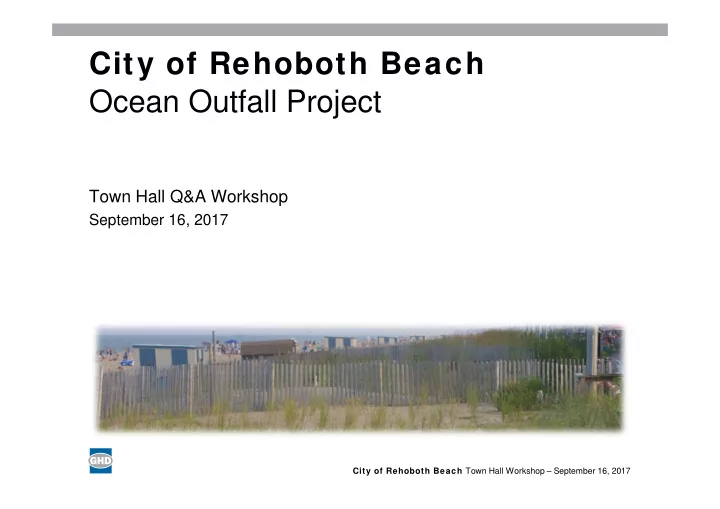 City of Rehoboth Beach
Ocean Outfall Project

Town Hall Q&A Workshop
September 16, 2017

GHD

City of Rehoboth Beach Town Hall Workshop – September 16, 2017